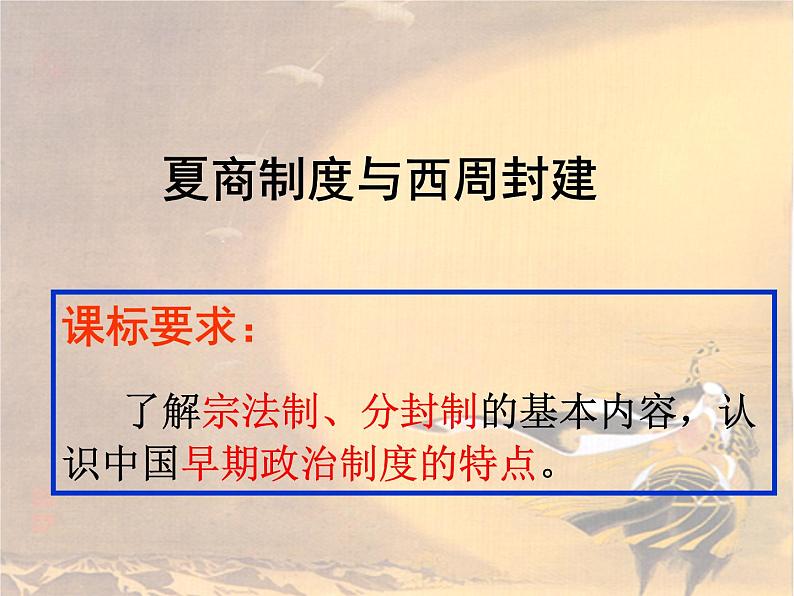 夏商制度与西周封建

课标要求：

了解宗法制、分封制的基本内容，认识中国早期政治制度的特点。